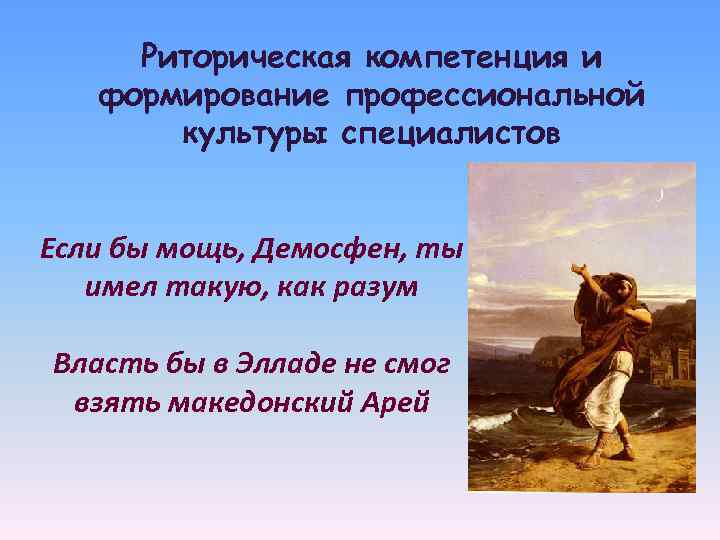 Риторическая компетенция и формирование профессиональной культуры специалистов

Если бы мощь, Демосфен, ты имел такую, как разум

Власть бы в Элладе не смог взять македонский Арей